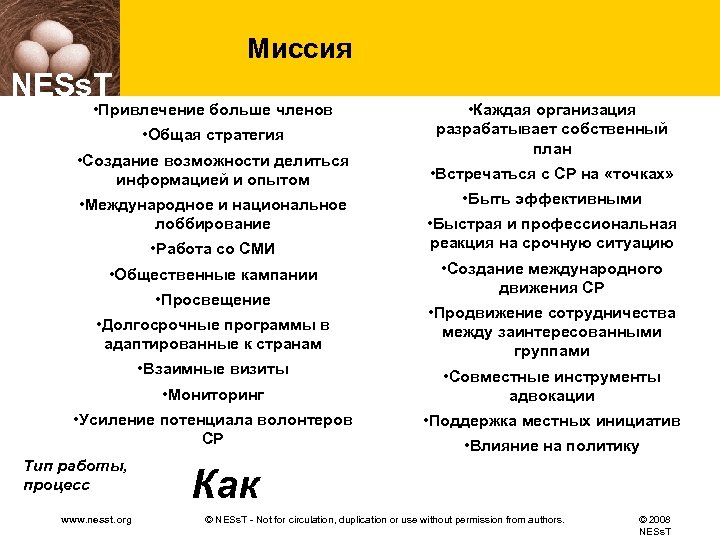 NESsT

Миссия

•Привлечение больше членов
•Общая стратегия
•Создание возможности делиться информацией и опытом
•Международное и национальное лоббирование
•Работа со СМИ
•Общественные кампании
•Просвещение
•Долгосрочные программы в адаптированные к странам
•Взаимные визиты
•Мониторинг
•Усиление потенциала волонтеров СР

•Каждая организация разрабатывает собственный план
•Встречаться с СР на «точках»
•Быть эффективными
•Быстрая и профессиональная реакция на срочную ситуацию
•Создание международного движения СР
•Продвижение сотрудничества между заинтересованными группами
•Совместные инструменты адвокации
•Поддержка местных инициатив
•Влияние на политику

Тип работы, процесс

Как

www.nesst.org © NESsT - Not for circulation, duplication or use without permission from authors. © 2008 NESsT